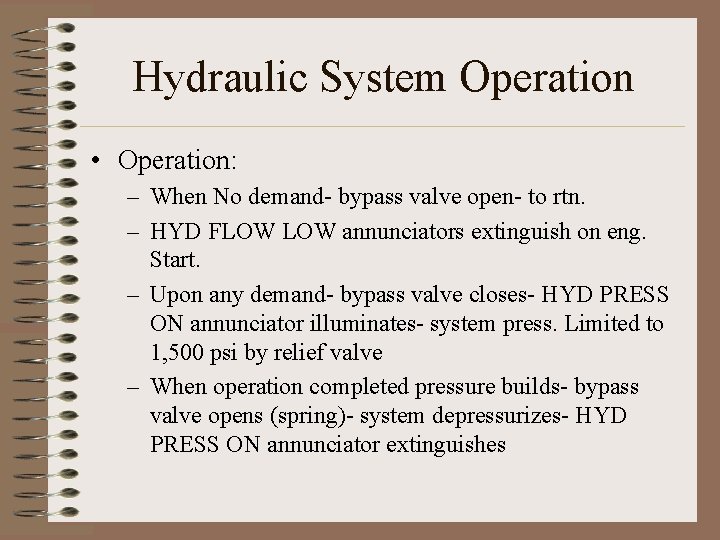 Hydraulic System Operation

• Operation:
– When No demand- bypass valve open- to rtn.
– HYD FLOW LOW annunciators extinguish on eng. Start.
– Upon any demand- bypass valve closes- HYD PRESS ON annunciator illuminates- system press. Limited to 1,500 psi by relief valve
– When operation completed pressure builds- bypass valve opens (spring)- system depressurizes- HYD PRESS ON annunciator extinguishes